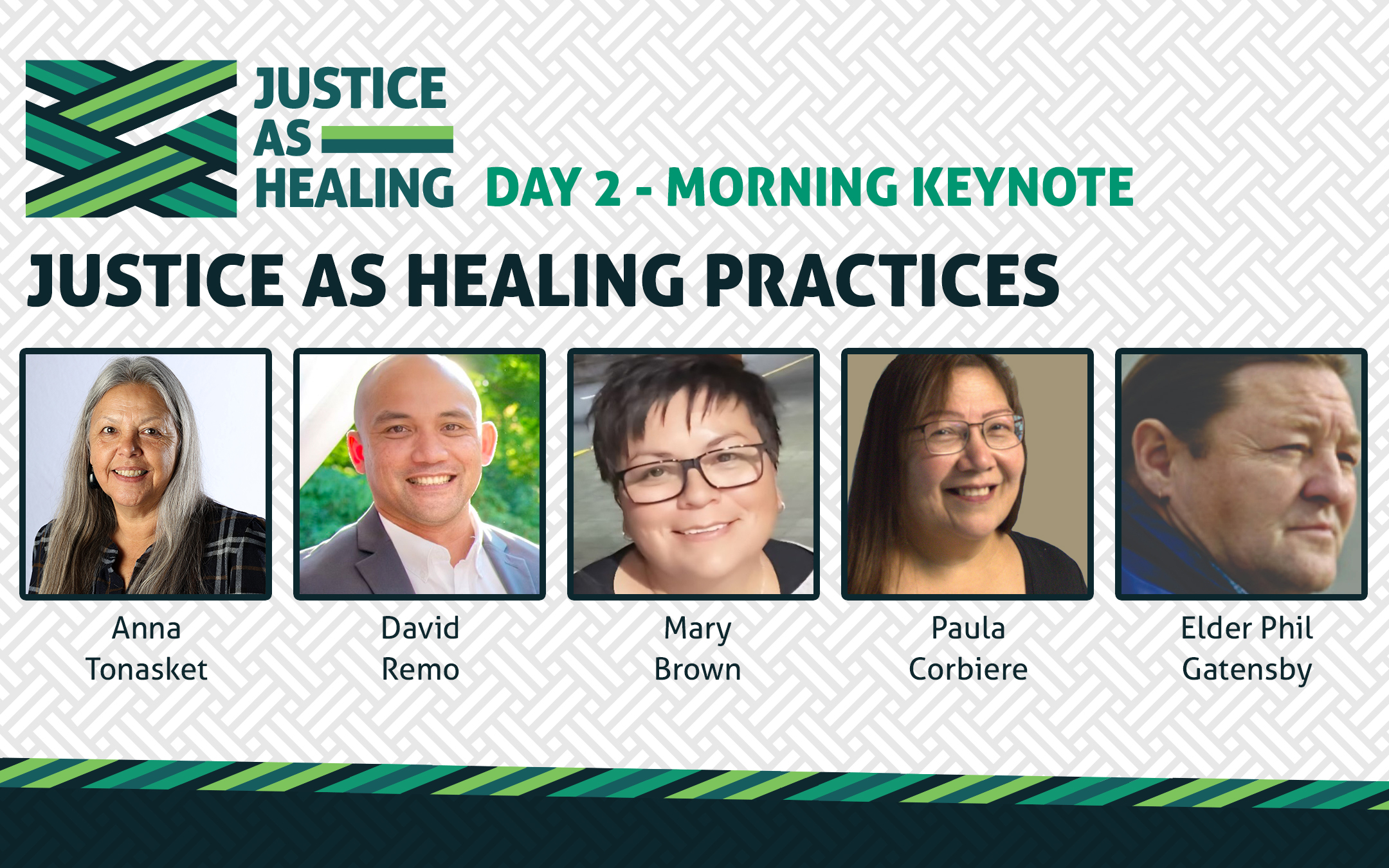 JUSTICE AS HEALING

DAY 2 - MORNING KEYNOTE

JUSTICE AS HEALING PRACTICES

Anna Tonasket

David Remo

Mary Brown

Paula Corbiere

Elder Phil Gatensby